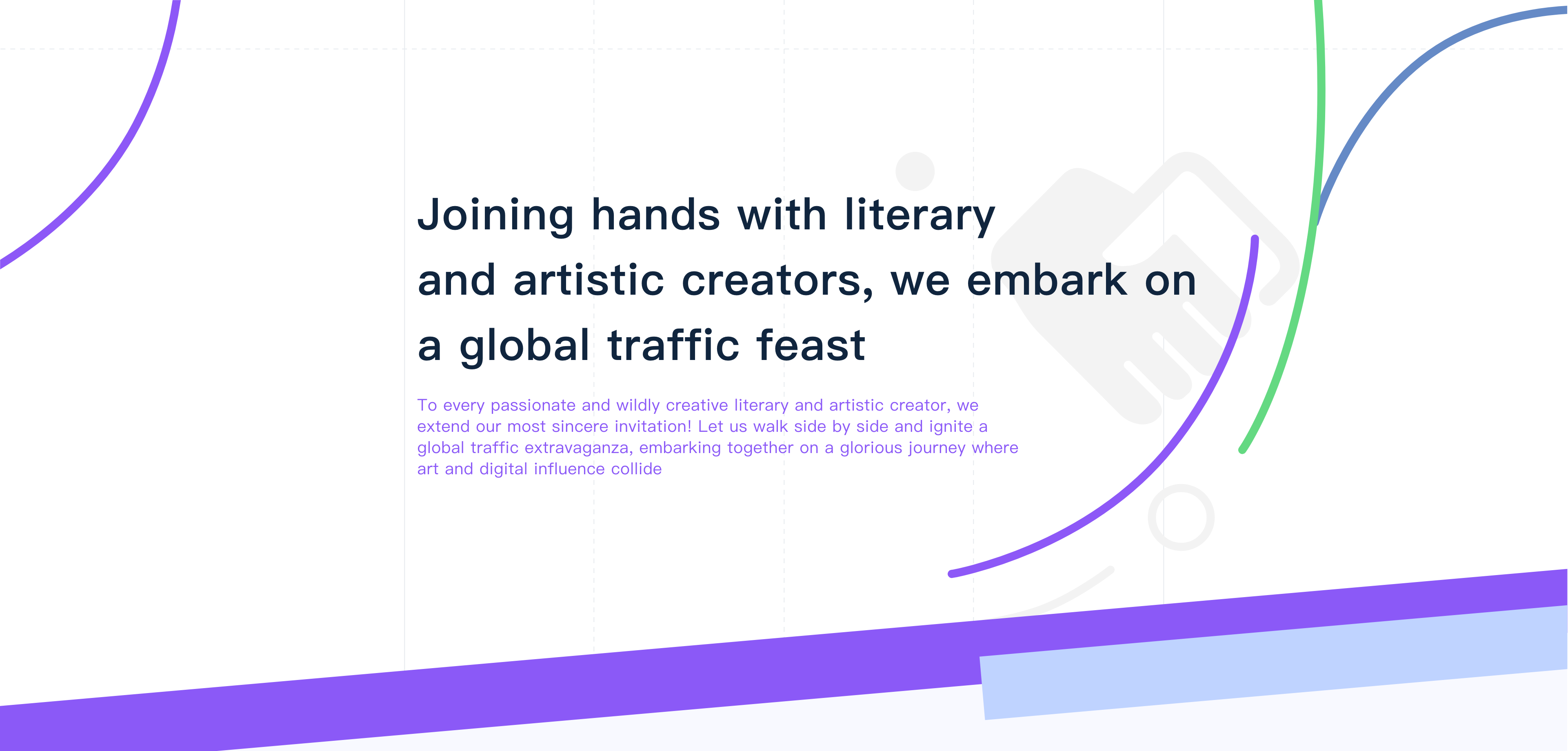 Joining hands with literary and artistic creators, we embark on a global traffic feast

To every passionate and wildly creative literary and artistic creator, we extend our most sincere invitation! Let us walk side by side and ignite a global traffic extravaganza, embarking together on a glorious journey where art and digital influence collide